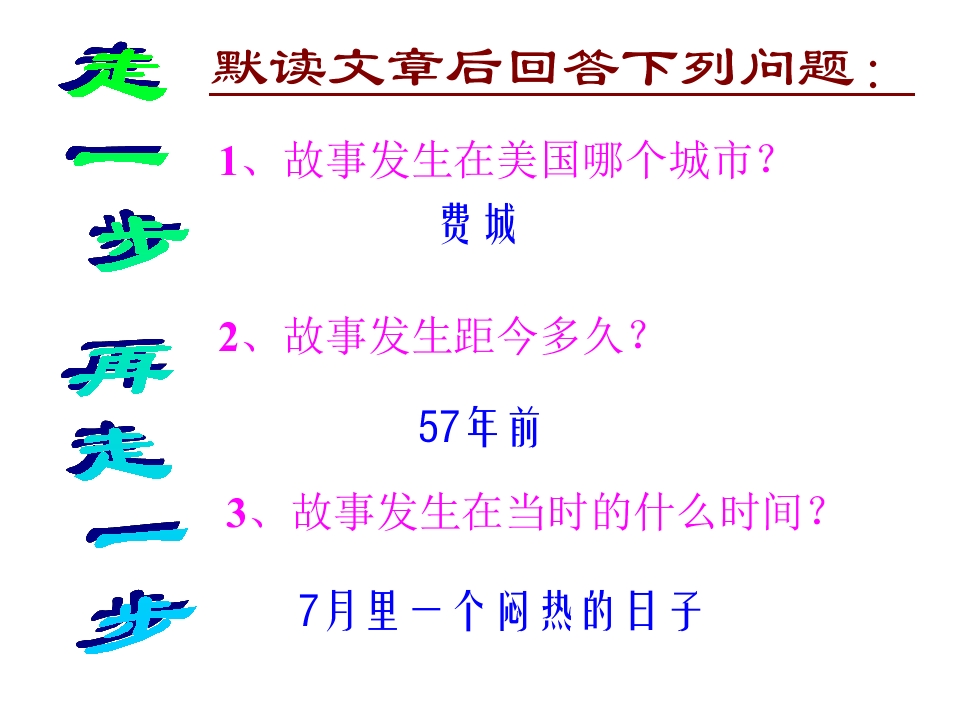 走一步再走一步

默读文章后回答下列问题：

1、故事发生在美国哪个城市？

费城

2、故事发生距今多久？

57年前

3、故事发生在当时的什么时间？

7月里一个闷热的日子